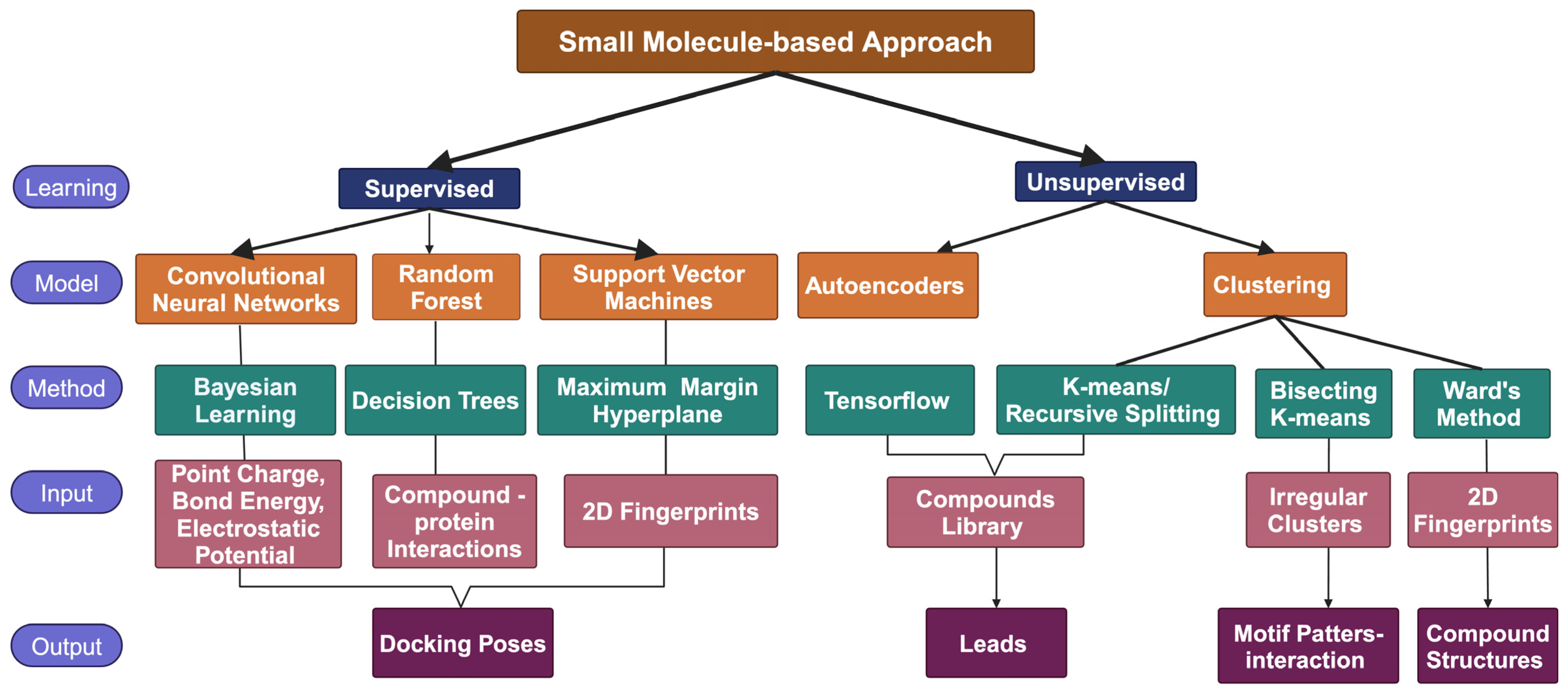 Small Molecule-based Approach

Learning

Supervised

Unsupervised

Model

Convolutional Neural Networks

Random Forest

Support Vector Machines

Autoencoders

Clustering

Method

Bayesian Learning

Decision Trees

Maximum Margin Hyperplane

Tensorflow

K-means/ Recursive Splitting

Bisecting K-means

Ward's Method

Input

Point Charge, Bond Energy, Electrostatic Potential

Compound - protein Interactions

2D Fingerprints

Compounds Library

Irregular Clusters

2D Fingerprints

Output

Docking Poses

Leads

Motif Patters-interaction

Compound Structures